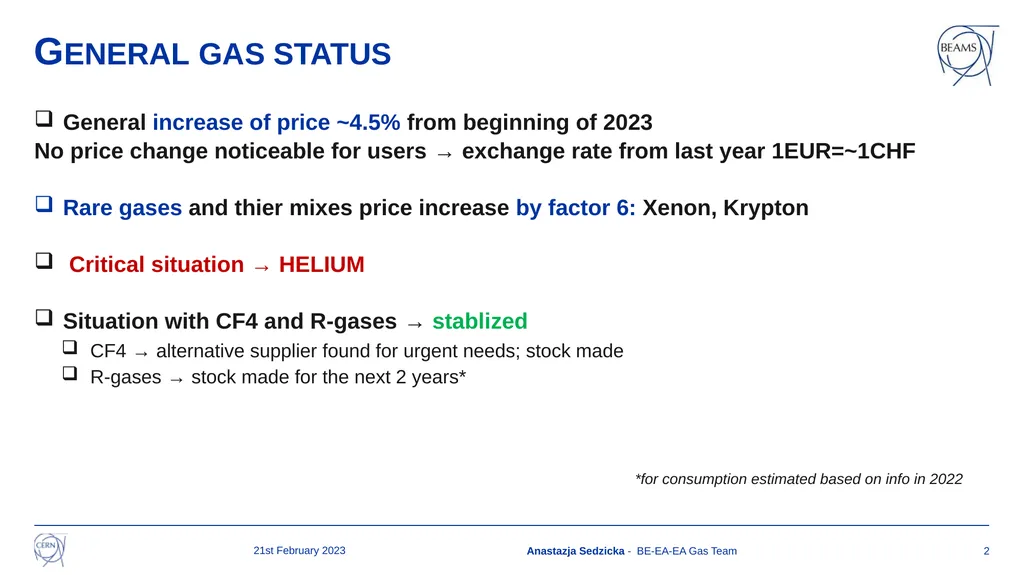 GENERAL GAS STATUS

BEAMS

❑ General increase of price ~4.5% from beginning of 2023
No price change noticeable for users → exchange rate from last year 1EUR=~1CHF

❑ Rare gases and thier mixes price increase by factor 6: Xenon, Krypton

❑ Critical situation → HELIUM

❑ Situation with CF4 and R-gases → stablized
❑ CF4 → alternative supplier found for urgent needs; stock made
❑ R-gases → stock made for the next 2 years*

*for consumption estimated based on info in 2022

CERN

21st February 2023

Anastazja Sedzicka - BE-EA-EA Gas Team

2